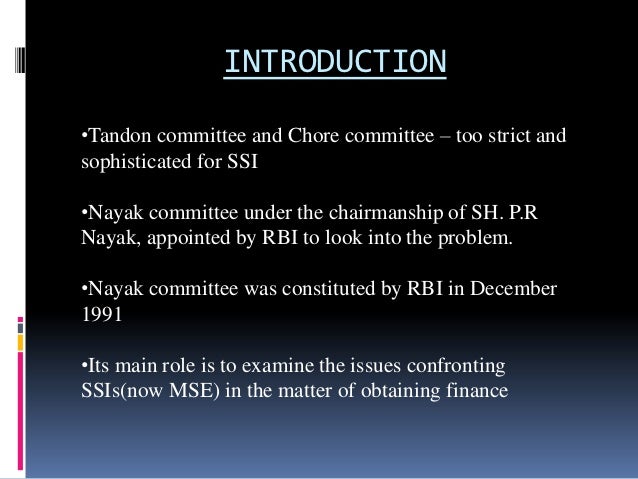 INTRODUCTION

•Tandon committee and Chore committee – too strict and sophisticated for SSI

•Nayak committee under the chairmanship of SH. P.R Nayak, appointed by RBI to look into the problem.

•Nayak committee was constituted by RBI in December 1991

•Its main role is to examine the issues confronting SSIs(now MSE) in the matter of obtaining finance